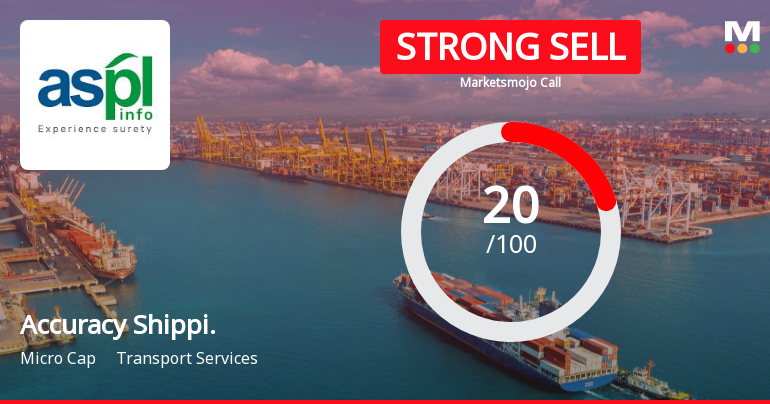 aspl info
Experience surety

STRONG SELL
Marketsmojo Call

M

20
/100

Accuracy Shippi.
Micro Cap Transport Services